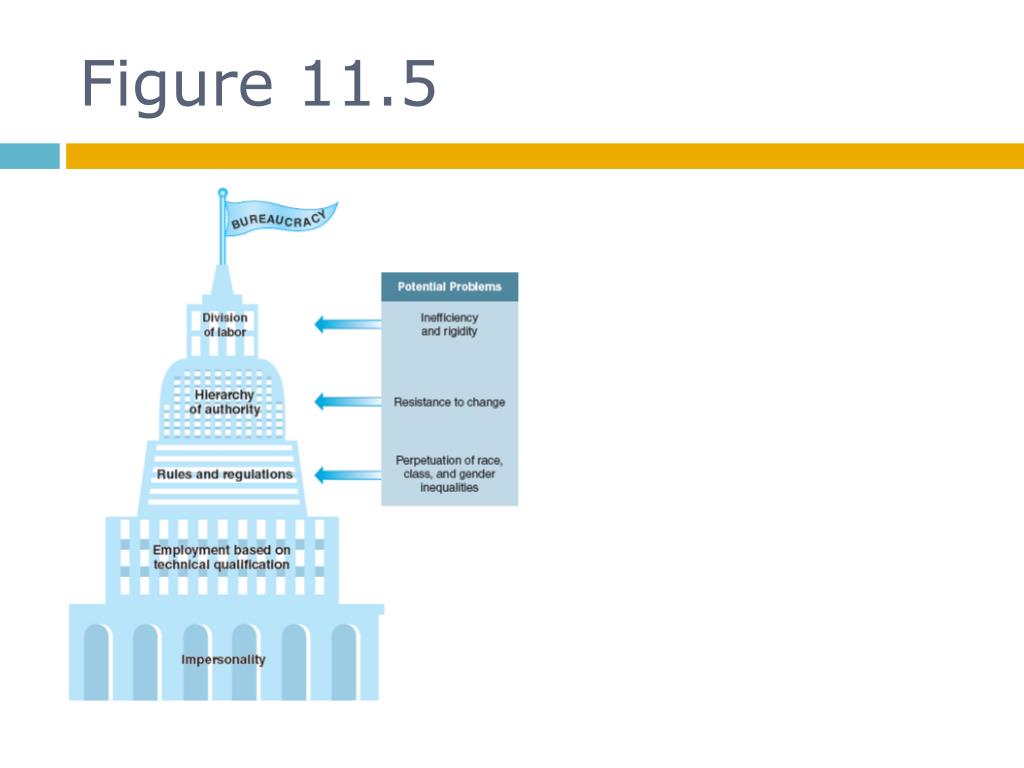 Figure 11.5

BUREAUCRACY

Division of labor

Hierarchy of authority

Rules and regulations

Employment based on technical qualification

Impersonality

Potential Problems

Inefficiency and rigidity

Resistance to change

Perpetuation of race, class, and gender inequalities